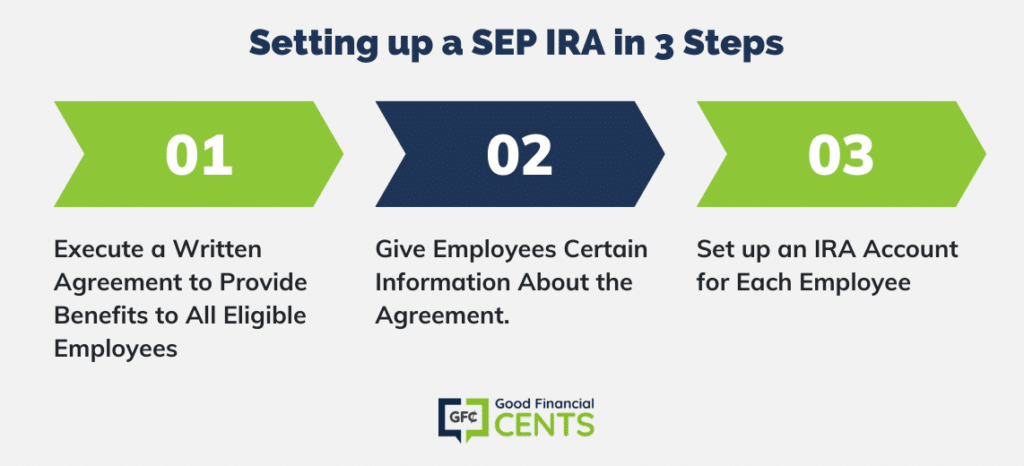 Setting up a SEP IRA in 3 Steps

01

Execute a Written Agreement to Provide Benefits to All Eligible Employees

02

Give Employees Certain Information About the Agreement.

03

Set up an IRA Account for Each Employee

GFC Good Financial CENTS